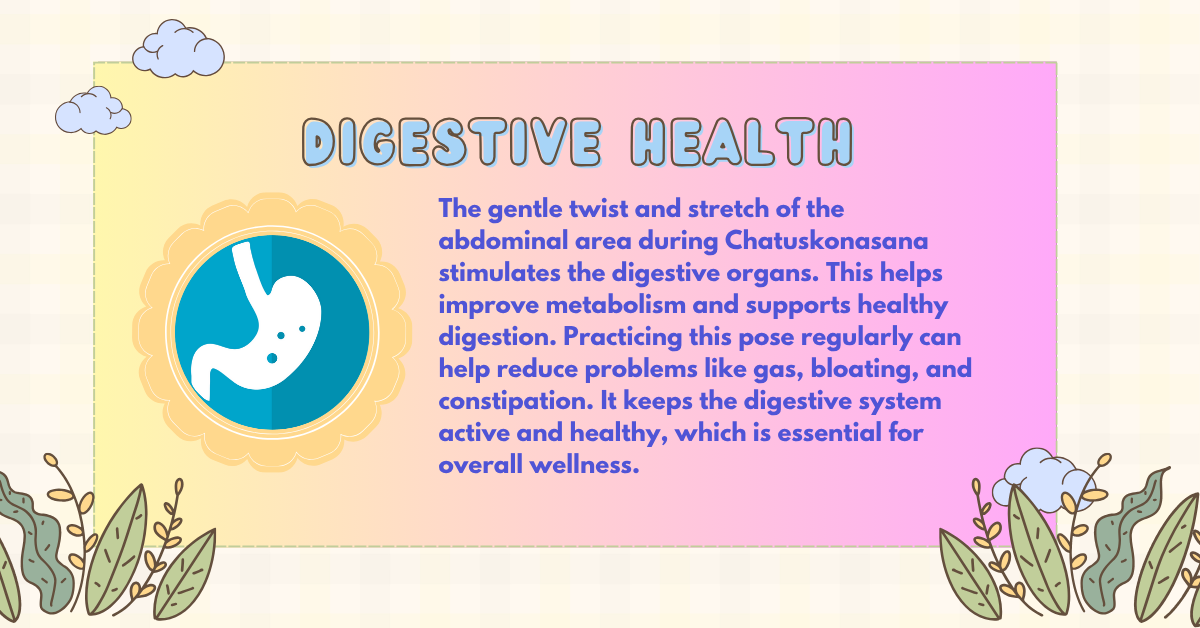 DIGESTIVE HEALTH

The gentle twist and stretch of the abdominal area during Chatuskonasana stimulates the digestive organs. This helps improve metabolism and supports healthy digestion. Practicing this pose regularly can help reduce problems like gas, bloating, and constipation. It keeps the digestive system active and healthy, which is essential for overall wellness.